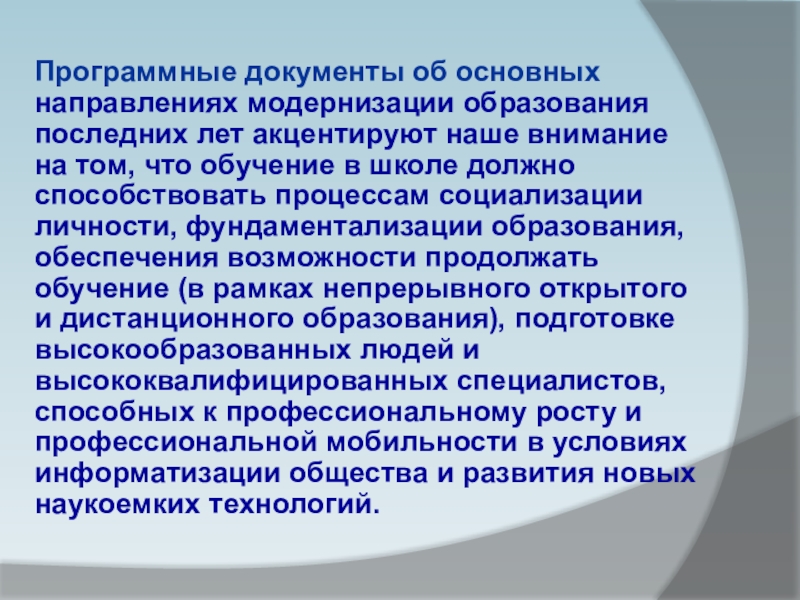 Программные документы об основных направлениях модернизации образования последних лет акцентируют наше внимание на том, что обучение в школе должно способствовать процессам социализации личности, фундаментализации образования, обеспечения возможности продолжать обучение (в рамках непрерывного открытого и дистанционного образования), подготовке высокообразованных людей и высококвалифицированных специалистов, способных к профессиональному росту и профессиональной мобильности в условиях информатизации общества и развития новых наукоемких технологий.